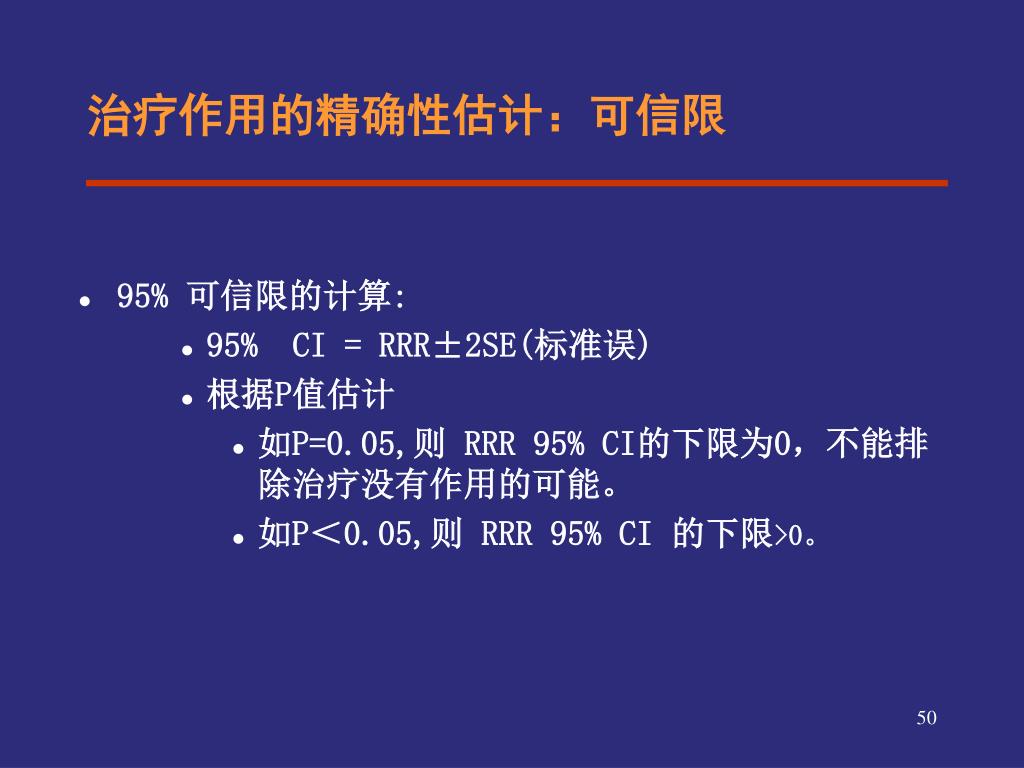 治疗作用的精确性估计：可信限

- 95% 可信限的计算:
  - 95%  CI = RRR±2SE(标准误)
  - 根据P值估计
    - 如P=0.05,则 RRR 95% CI的下限为0，不能排除治疗没有作用的可能。
    - 如P＜0.05,则 RRR 95% CI 的下限>0。

50